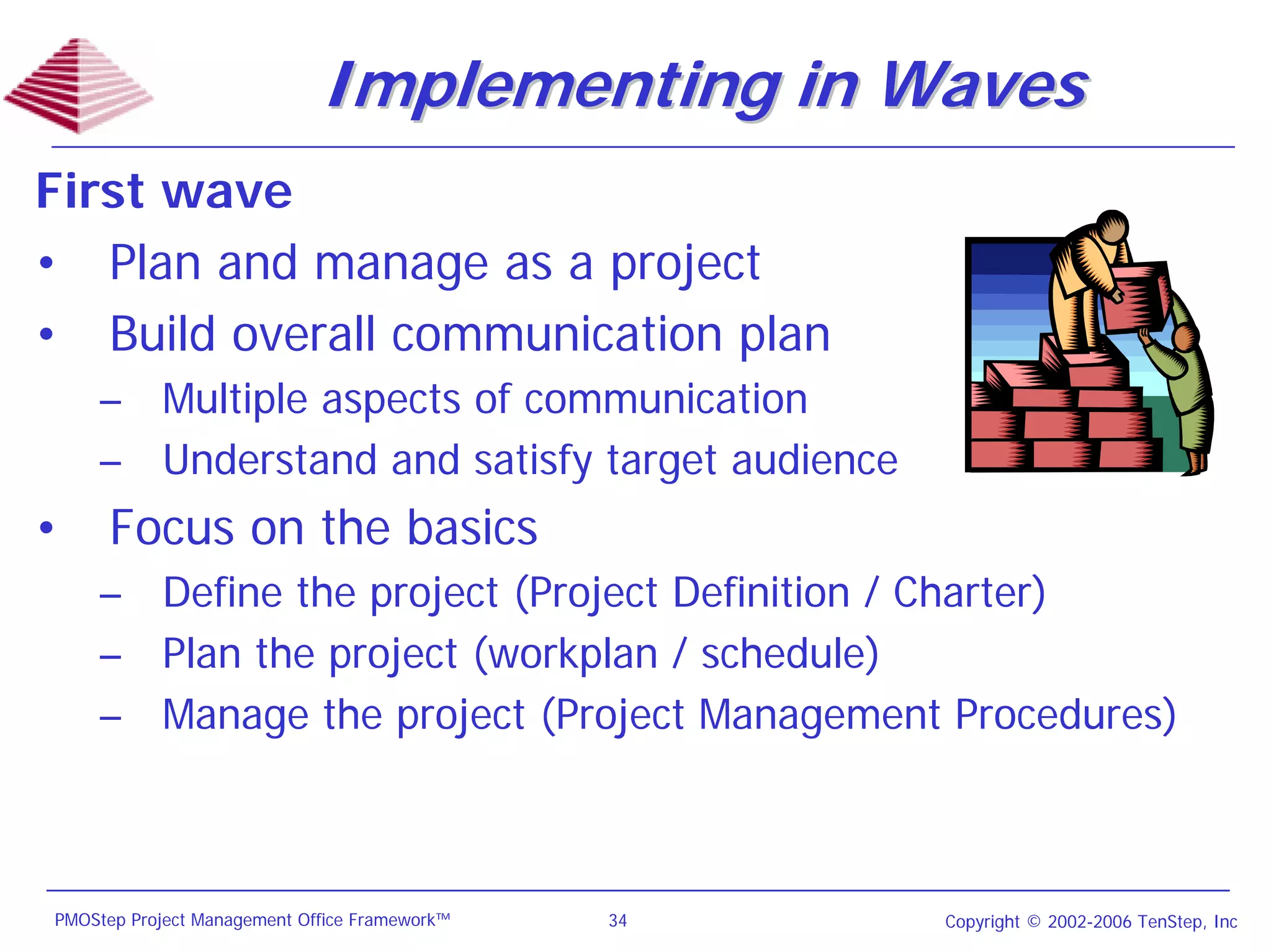 Implementing in Waves

First wave

• Plan and manage as a project
• Build overall communication plan
– Multiple aspects of communication
– Understand and satisfy target audience
• Focus on the basics
– Define the project (Project Definition / Charter)
– Plan the project (workplan / schedule)
– Manage the project (Project Management Procedures)

PMOStep Project Management Office Framework™ 34 Copyright © 2002-2006 TenStep, Inc